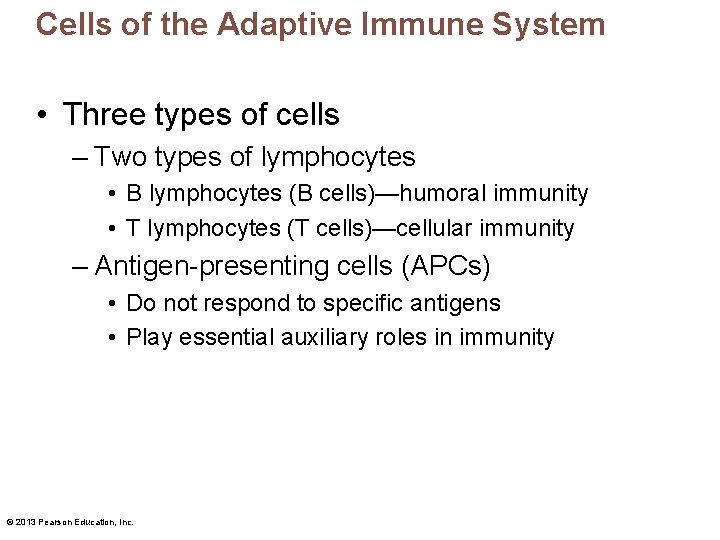 Cells of the Adaptive Immune System

• Three types of cells
 – Two types of lymphocytes
  • B lymphocytes (B cells)—humoral immunity
  • T lymphocytes (T cells)—cellular immunity
 – Antigen-presenting cells (APCs)
  • Do not respond to specific antigens
  • Play essential auxiliary roles in immunity

© 2013 Pearson Education, Inc.